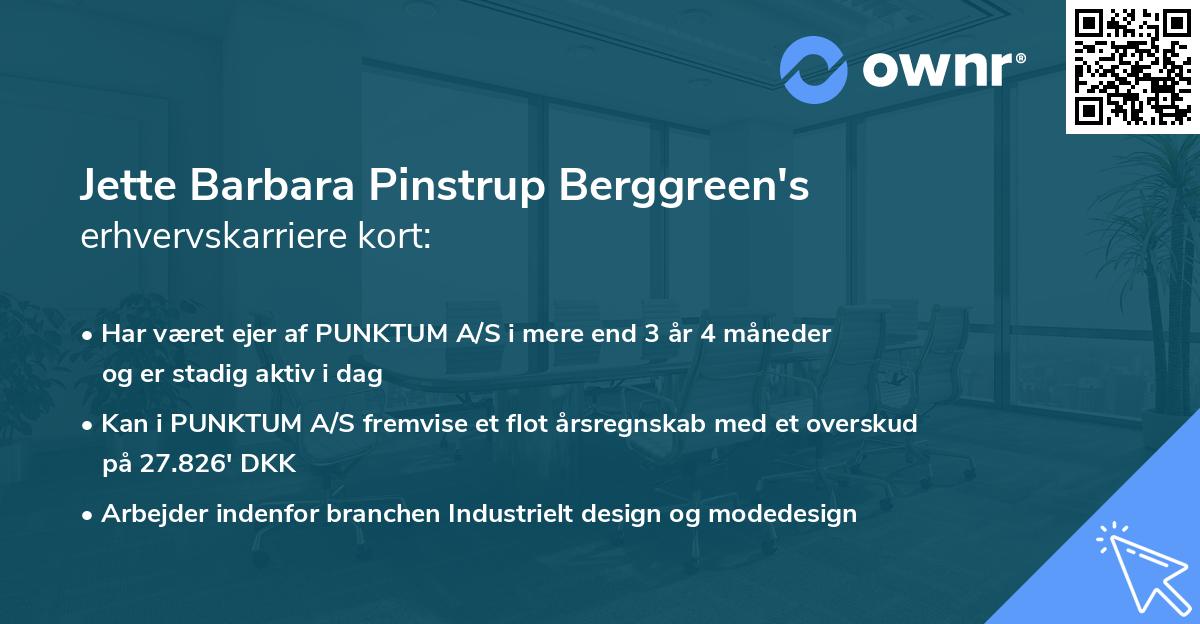 ownr®

Jette Barbara Pinstrup Berggreen's erhvervskarriere kort:

• Har været ejer af PUNKTUM A/S i mere end 3 år 4 måneder og er stadig aktiv i dag
• Kan i PUNKTUM A/S fremvise et flot årsregnskab med et overskud på 27.826' DKK
• Arbejder indenfor branchen Industrielt design og modedesign